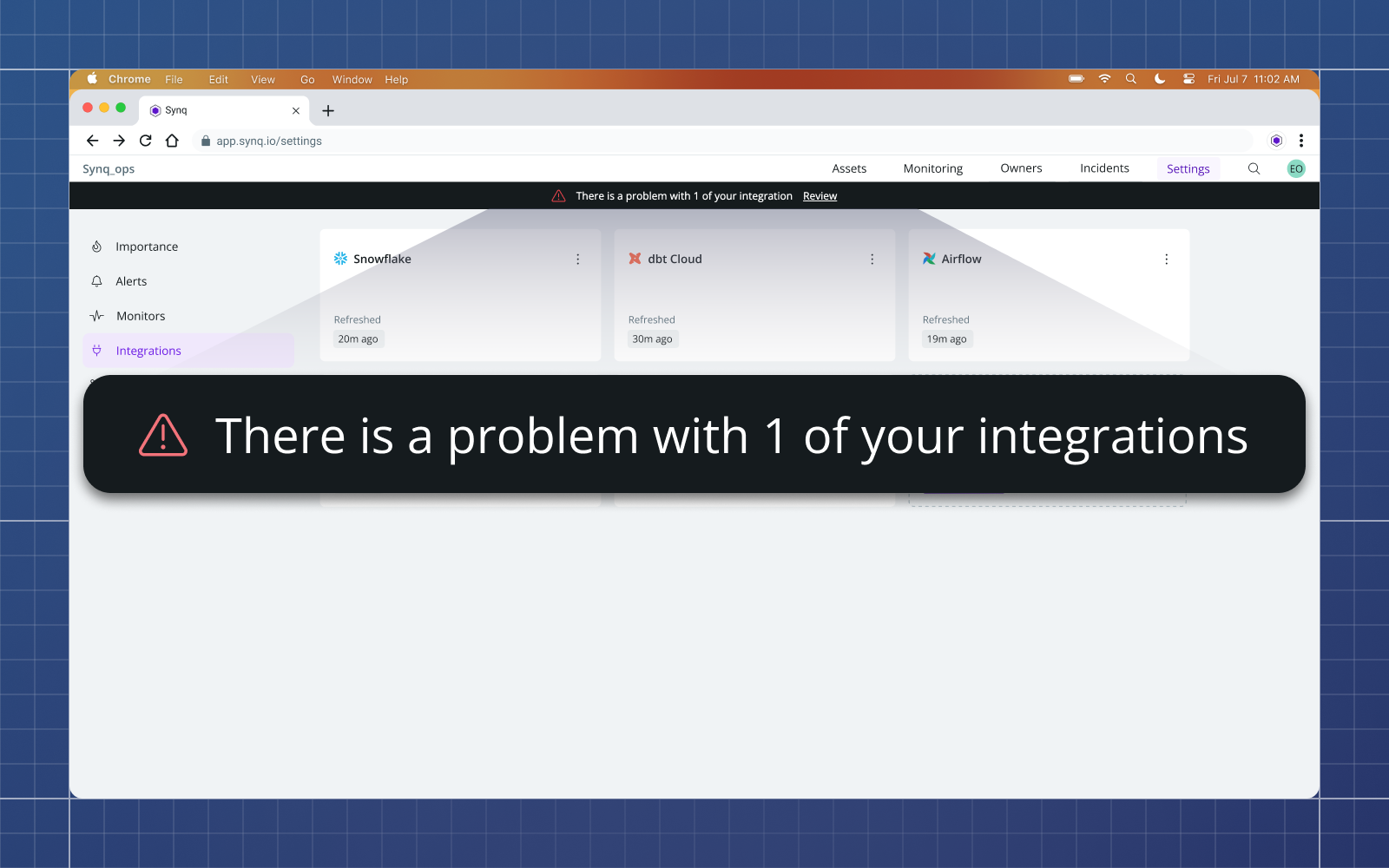 Chrome File Edit View Go Window Help

Fri Jul 7 11:02 AM

Synq

app.synq.io/settings

Synq_ops

Assets Monitoring Owners Incidents Settings

EO

There is a problem with 1 of your integration Review

Importance

Alerts

Monitors

Integrations

Snowflake

Refreshed

20m ago

dbt Cloud

Refreshed

30m ago

Airflow

Refreshed

19m ago

There is a problem with 1 of your integrations